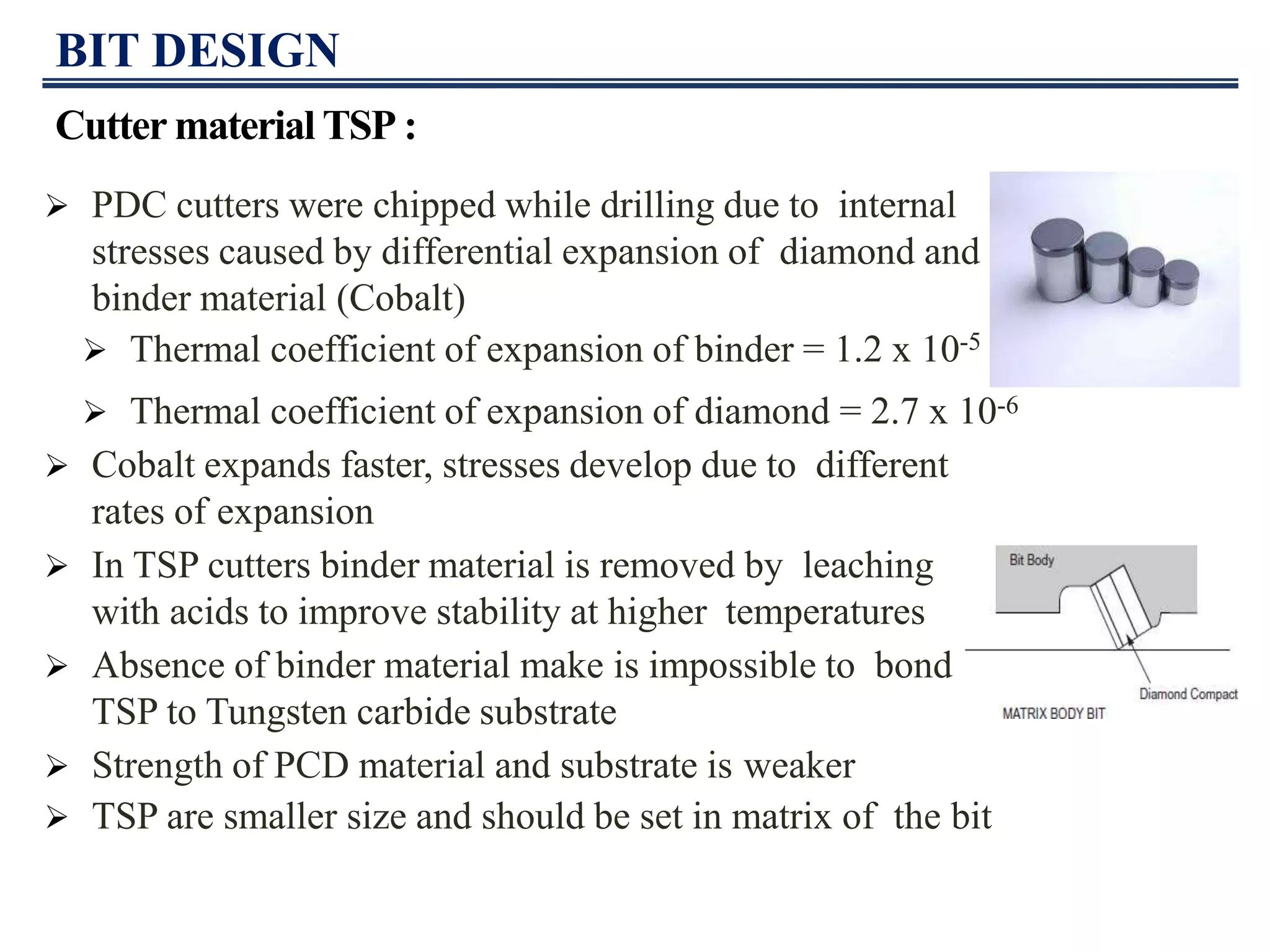 BIT DESIGN

Cutter material TSP :

➢ PDC cutters were chipped while drilling due to internal stresses caused by differential expansion of diamond and binder material (Cobalt)

➢ Thermal coefficient of expansion of binder = 1.2 x $10^{-5}$

➢ Thermal coefficient of expansion of diamond = 2.7 x $10^{-6}$

➢ Cobalt expands faster, stresses develop due to different rates of expansion

➢ In TSP cutters binder material is removed by leaching with acids to improve stability at higher temperatures

➢ Absence of binder material make is impossible to bond TSP to Tungsten carbide substrate

➢ Strength of PCD material and substrate is weaker

➢ TSP are smaller size and should be set in matrix of the bit

Bit Body

Diamond Compact

MATRIX BODY BIT